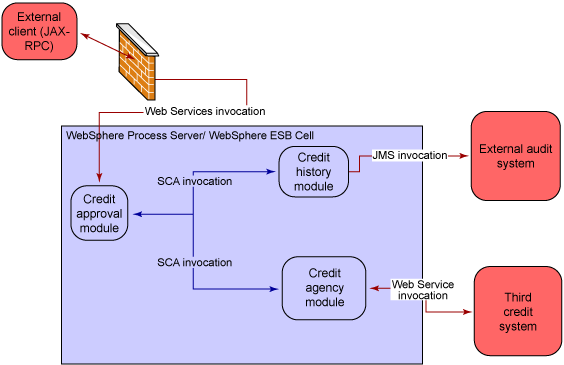 External client (JAX-RPC)

Web Services invocation

WebSphere Process Server/ WebSphere ESB Cell

Credit history module

JMS invocation

External audit system

SCA invocation

Credit approval module

SCA invocation

Credit agency module

Web Service invocation

Third credit system